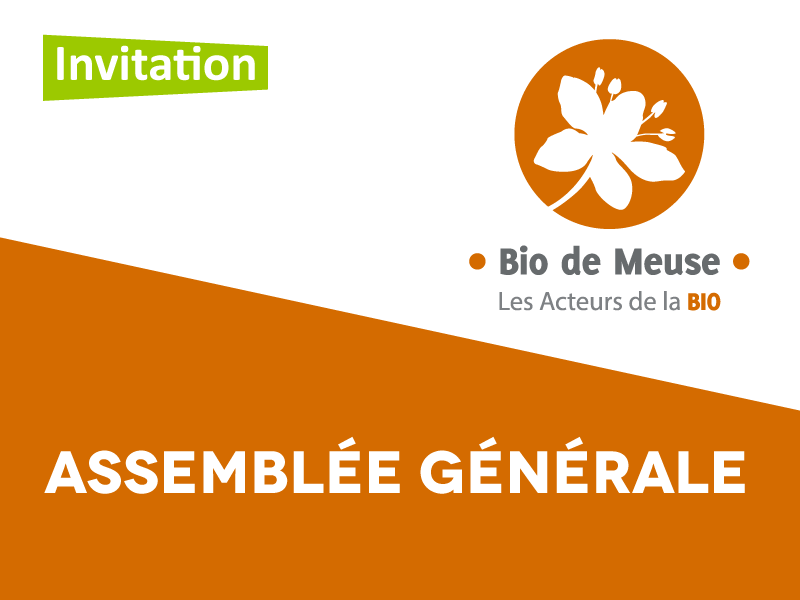 Invitation

• Bio de Meuse •
Les Acteurs de la BIO

ASSEMBLÉE GÉNÉRALE